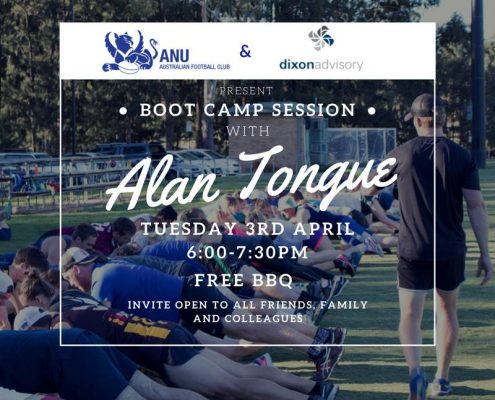 ANU
AUSTRALIAN FOOTBALL CLUB

&

dixonadvisory

PRESENT

• BOOT CAMP SESSION •

WITH

Alan Tongue

TUESDAY 3RD APRIL
6:00-7:30PM

FREE BBQ

INVITE OPEN TO ALL FRIENDS, FAMILY AND COLLEAGUES